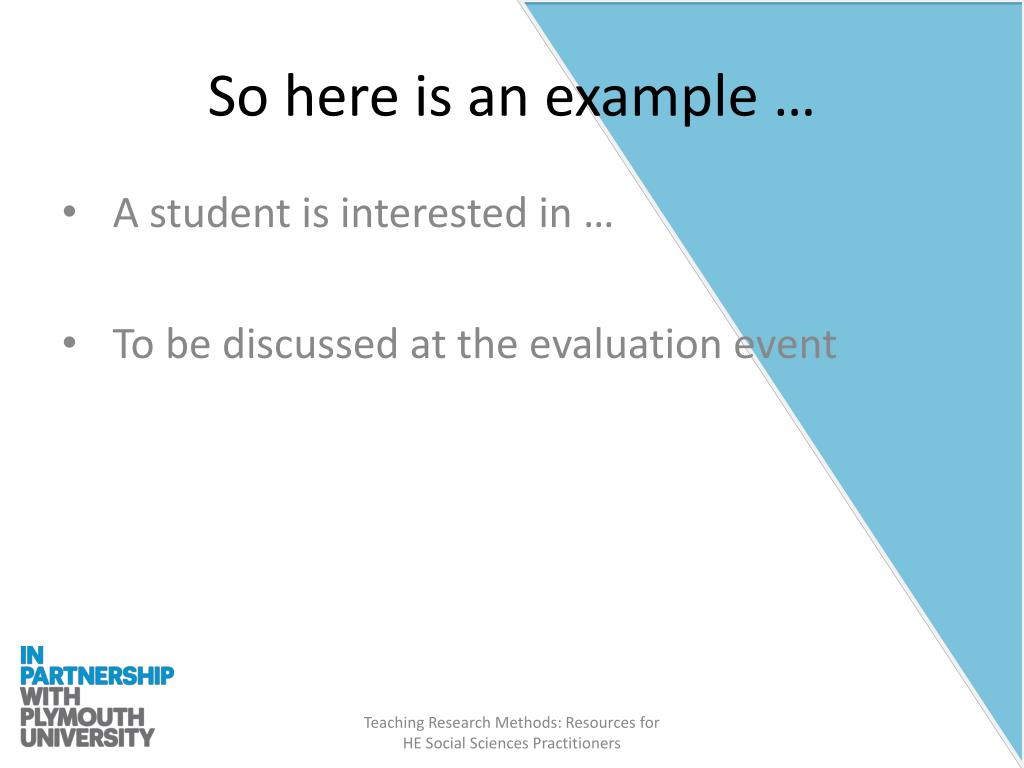 So here is an example …

• A student is interested in …

• To be discussed at the evaluation event

IN PARTNERSHIP WITH PLYMOUTH UNIVERSITY

Teaching Research Methods: Resources for HE Social Sciences Practitioners